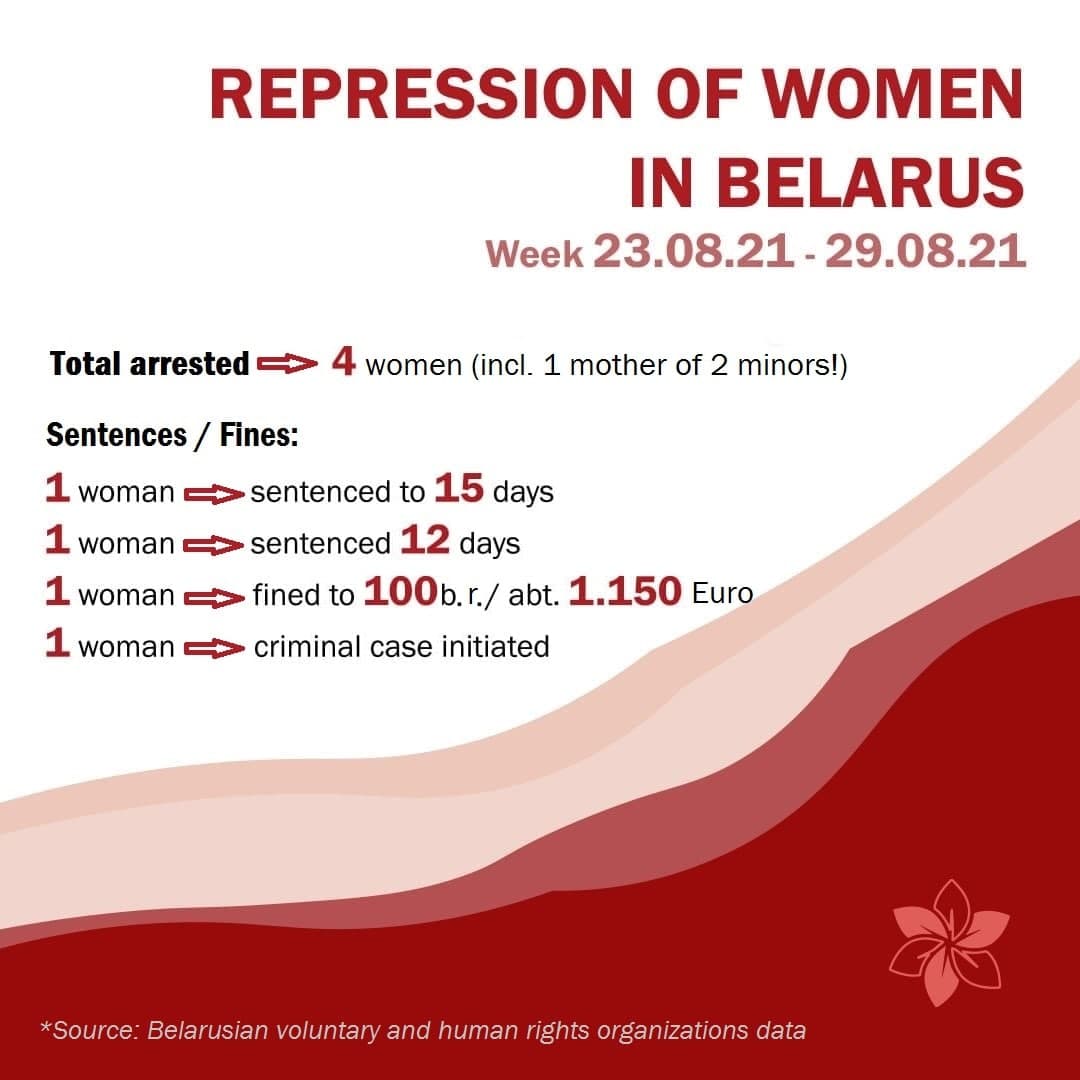 REPRESSION OF WOMEN IN BELARUS
Week 23.08.21 - 29.08.21

Total arrested ⇒ 4 women (incl. 1 mother of 2 minors!)

Sentences / Fines:
1 woman ⇒ sentenced to 15 days
1 woman ⇒ sentenced 12 days
1 woman ⇒ fined to 100b. r./ abt. 1.150 Euro
1 woman ⇒ criminal case initiated

*Source: Belarusian voluntary and human rights organizations data